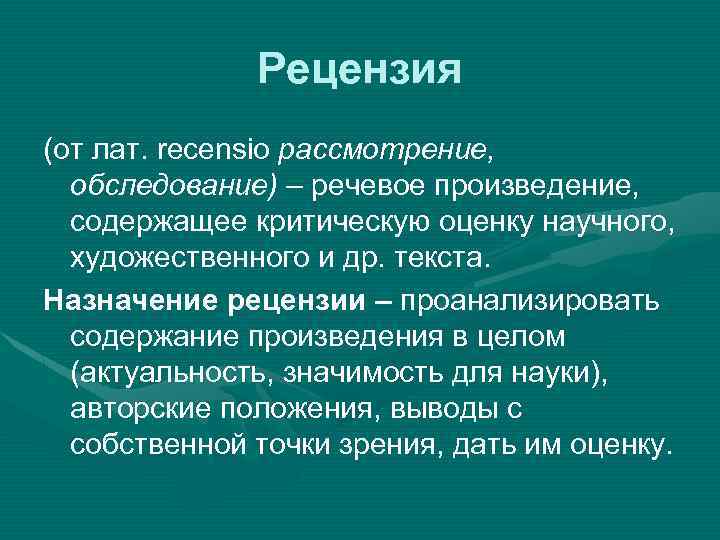 Рецензия

(от лат. recensio рассмотрение, обследование) – речевое произведение, содержащее критическую оценку научного, художественного и др. текста.

Назначение рецензии – проанализировать содержание произведения в целом (актуальность, значимость для науки), авторские положения, выводы с собственной точки зрения, дать им оценку.